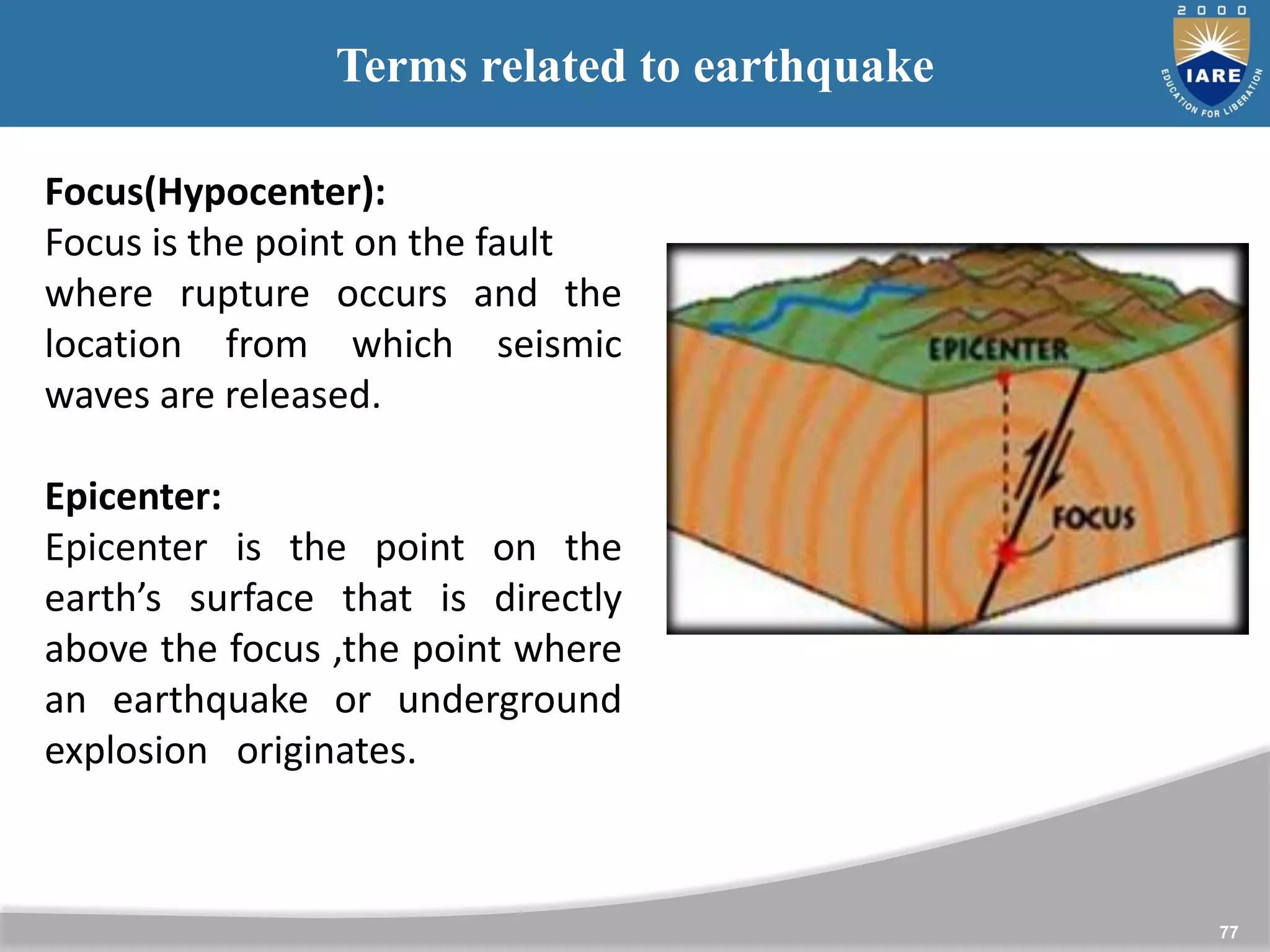 Terms related to earthquake

2000
IARE
EDUCATION FOR LIBERATION

Focus(Hypocenter):
Focus is the point on the fault where rupture occurs and the location from which seismic waves are released.

Epicenter:
Epicenter is the point on the earth's surface that is directly above the focus ,the point where an earthquake or underground explosion originates.

EPICENTER
FOCUS

77